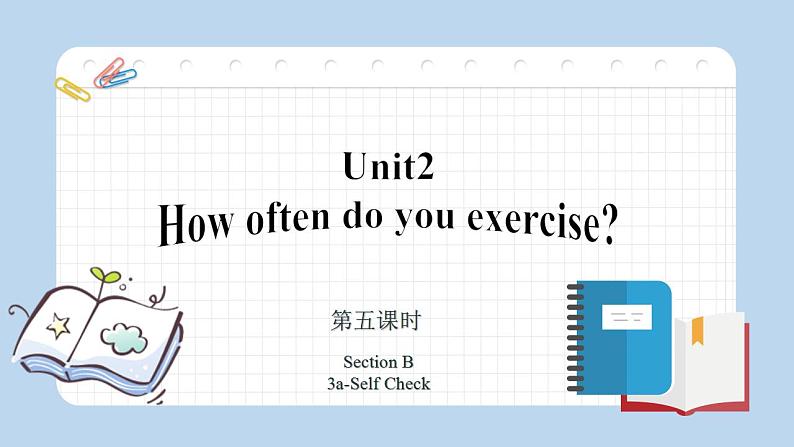 Unit2
How often do you exercise?

第五课时

Section B
3a-Self Check